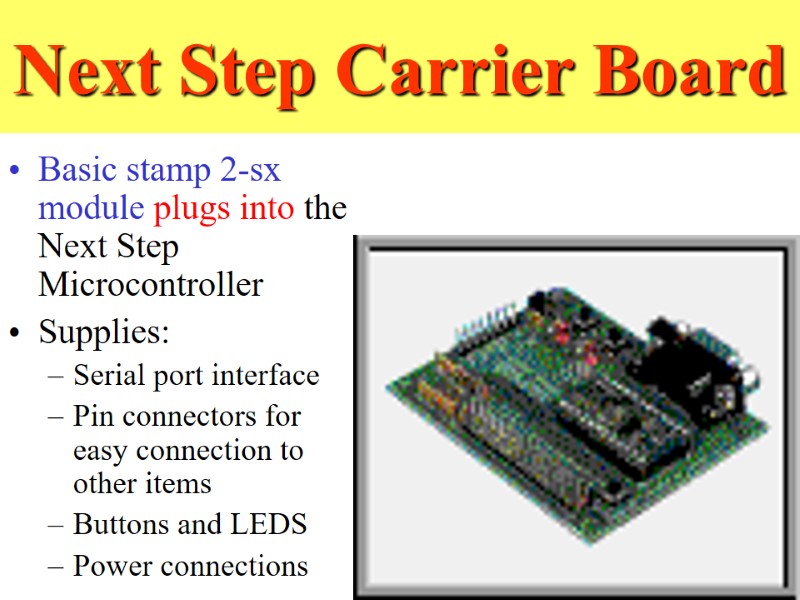 Next Step Carrier Board

• Basic stamp 2-sx module plugs into the Next Step Microcontroller
• Supplies:
– Serial port interface
– Pin connectors for easy connection to other items
– Buttons and LEDS
– Power connections